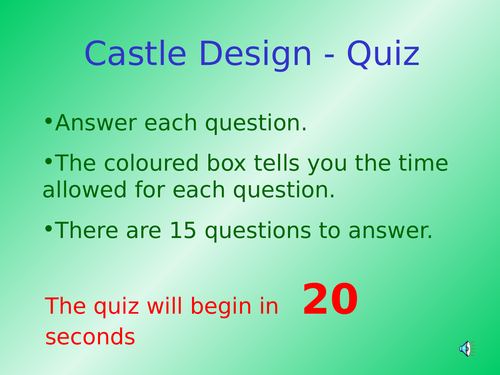 Castle Design - Quiz

•Answer each question.

•The coloured box tells you the time allowed for each question.

•There are 15 questions to answer.

The quiz will begin in 20 seconds